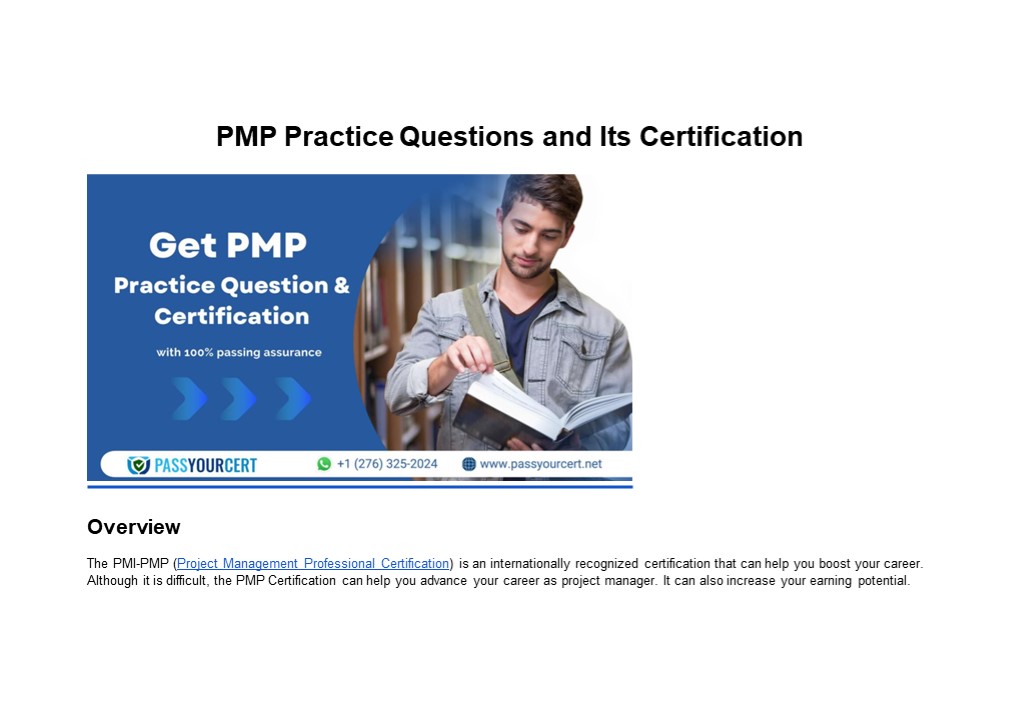 PMP Practice Questions and Its Certification

Get PMP
Practice Question &
Certification
with 100% passing assurance

PASSYOURCERT
+1 (276) 325-2024
www.passyourcert.net

Overview

The PMI-PMP (Project Management Professional Certification) is an internationally recognized certification that can help you boost your career. Although it is difficult, the PMP Certification can help you advance your career as project manager. It can also increase your earning potential.